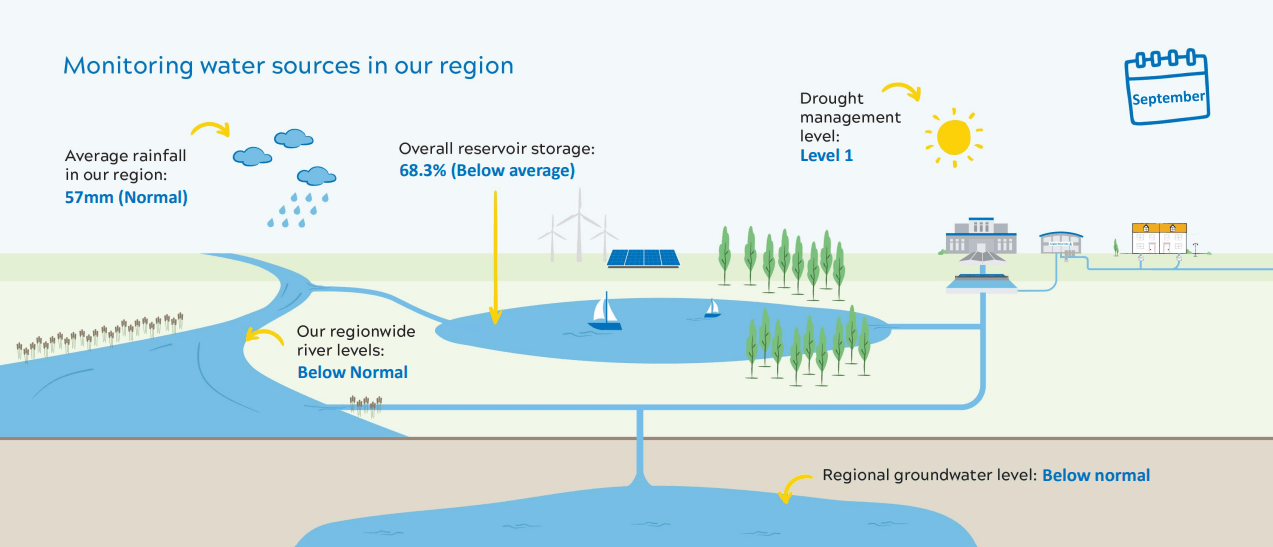 Monitoring water sources in our region

September

Average rainfall in our region:
57mm (Normal)

Overall reservoir storage:
68.3% (Below average)

Drought management level:
Level 1

Our regionwide river levels:
Below Normal

Regional groundwater level: Below normal